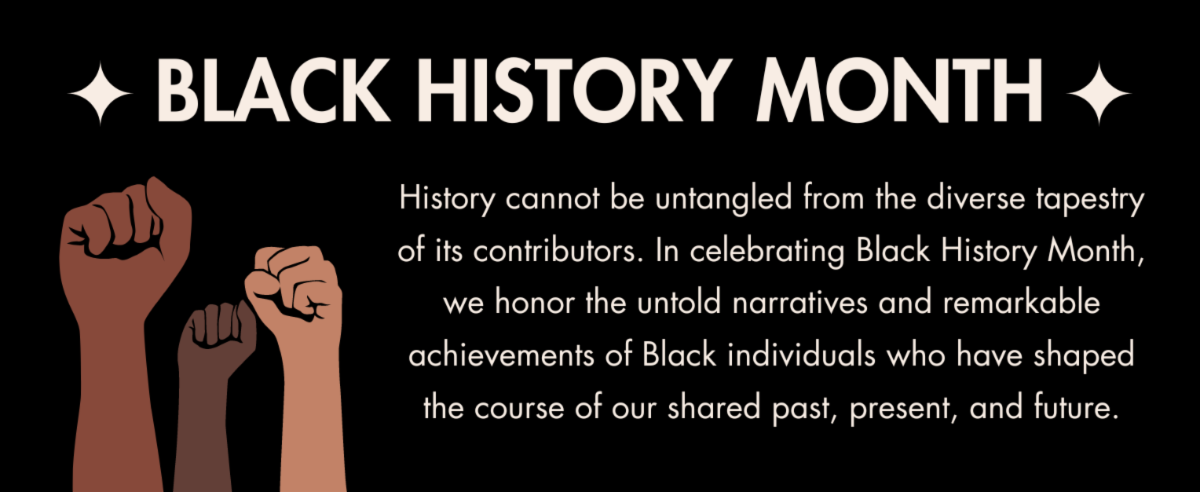 BLACK HISTORY MONTH

History cannot be untangled from the diverse tapestry of its contributors. In celebrating Black History Month, we honor the untold narratives and remarkable achievements of Black individuals who have shaped the course of our shared past, present, and future.